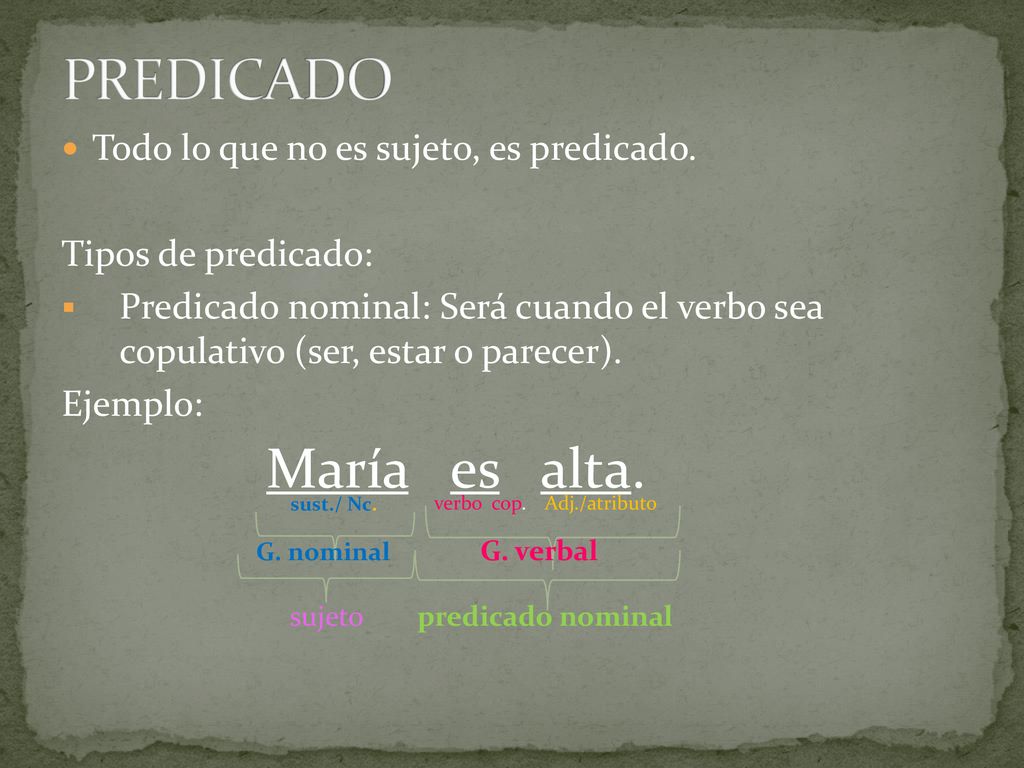 PREDICADO

Todo lo que no es sujeto, es predicado.

Tipos de predicado:

Predicado nominal: Será cuando el verbo sea copulativo (ser, estar o parecer).

Ejemplo:

María es alta.

sust./ Nc. verbo cop. Adj./atributo

G. nominal G. verbal

sujeto predicado nominal